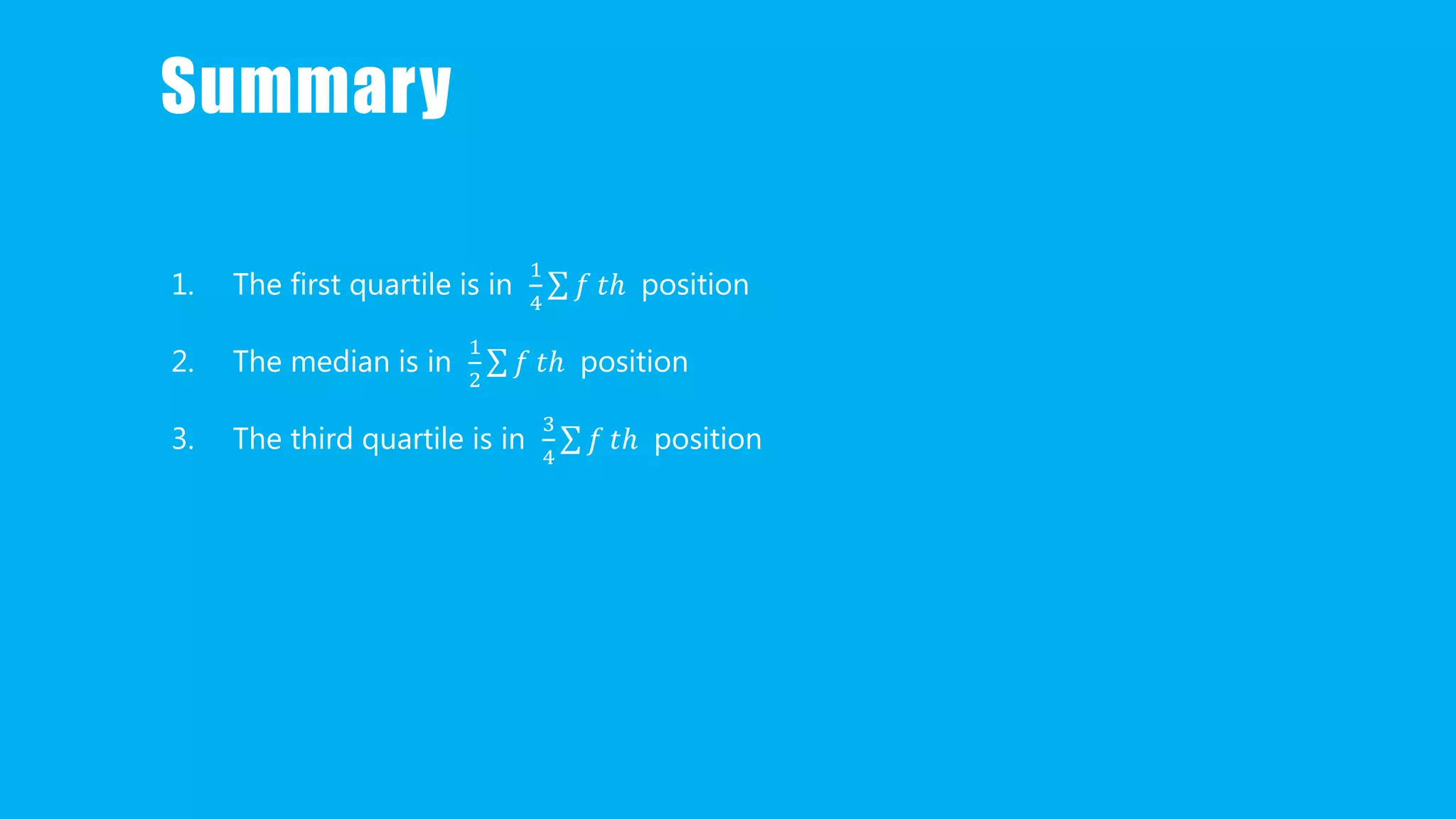 Summary

1. The first quartile is in $\frac{1}{4}\sum f\ th$ position

2. The median is in $\frac{1}{2}\sum f\ th$ position

3. The third quartile is in $\frac{3}{4}\sum f\ th$ position